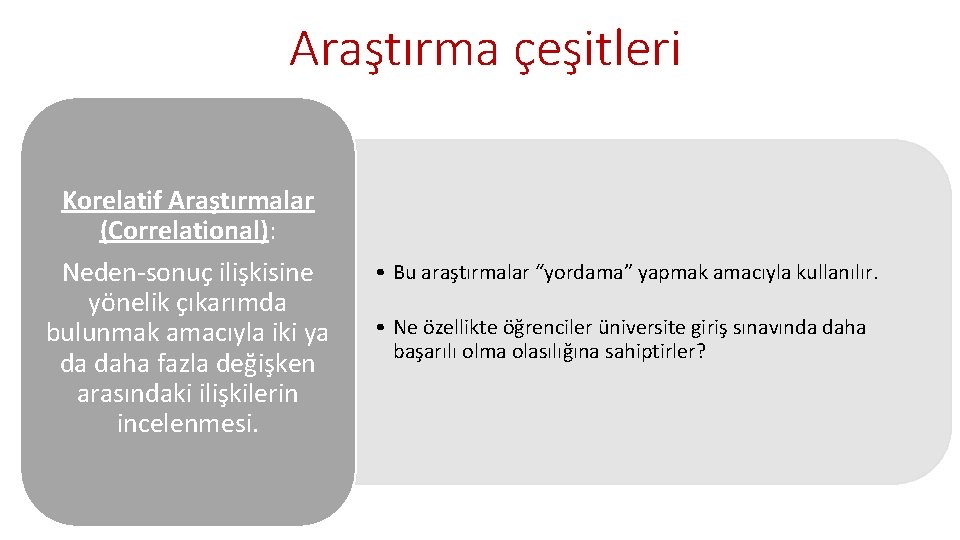 Araştırma çeşitleri

Korelatif Araştırmalar (Correlational):

Neden-sonuç ilişkisine yönelik çıkarımda bulunmak amacıyla iki ya da daha fazla değişken arasındaki ilişkilerin incelenmesi.

• Bu araştırmalar “yordama” yapmak amacıyla kullanılır.

• Ne özellikte öğrenciler üniversite giriş sınavında daha başarılı olma olasılığına sahiptirler?